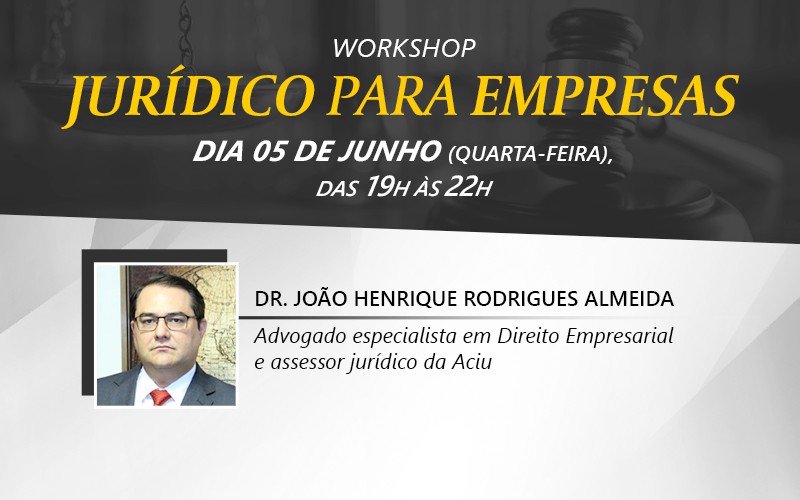 WORKSHOP
JURÍDICO PARA EMPRESAS
DIA 05 DE JUNHO (QUARTA-FEIRA), DAS 19H ÀS 22H

DR. JOÃO HENRIQUE RODRIGUES ALMEIDA
Advogado especialista em Direito Empresarial e assessor jurídico da Aciu